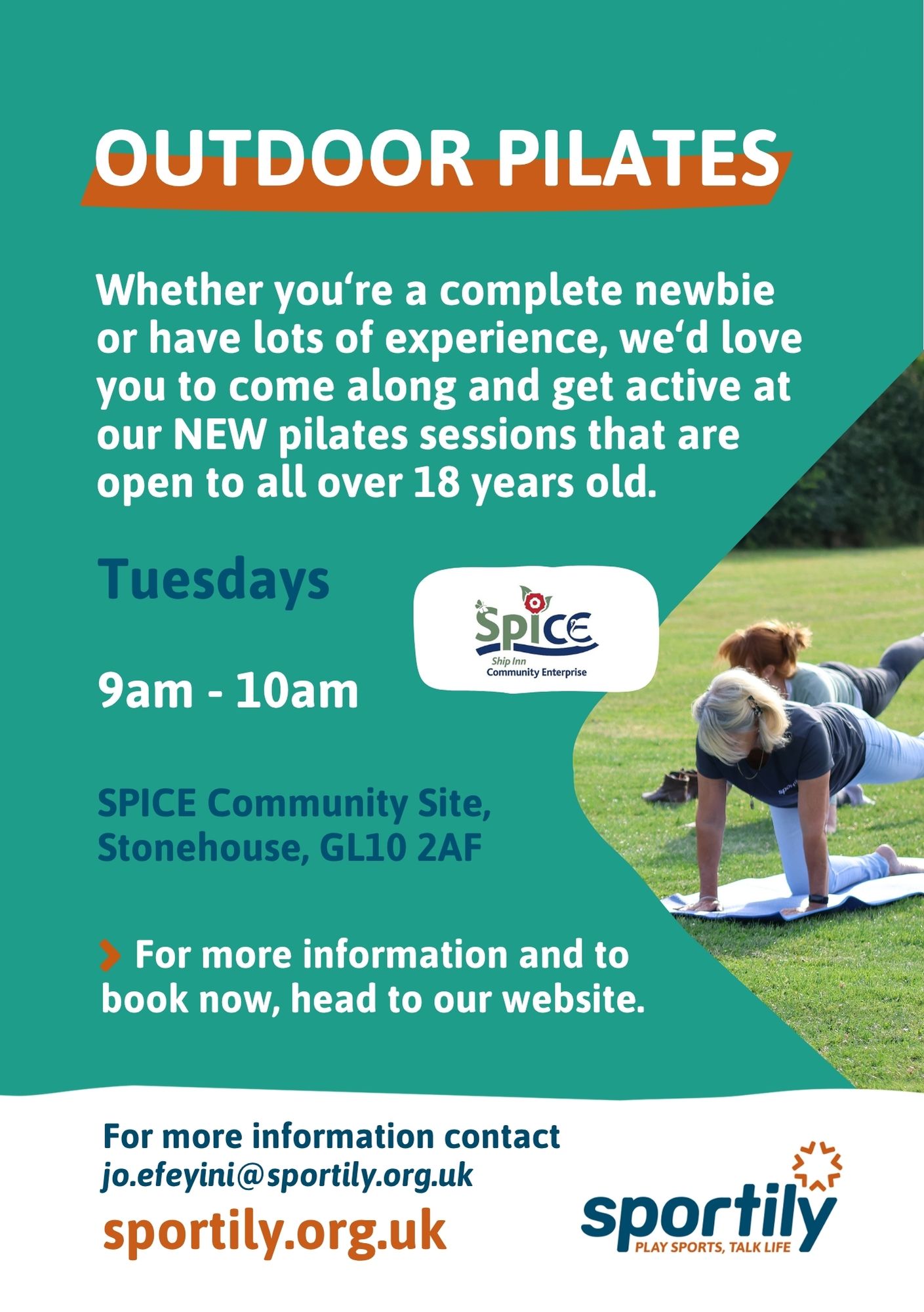 OUTDOOR PILATES

Whether you‘re a complete newbie or have lots of experience, we‘d love you to come along and get active at our NEW pilates sessions that are open to all over 18 years old.

Tuesdays

SPICE
Ship Inn
Community Enterprise

9am - 10am

SPICE Community Site, Stonehouse, GL10 2AF

For more information and to book now, head to our website.

For more information contact
jo.efeyini@sportily.org.uk
sportily.org.uk

sportily
PLAY SPORTS, TALK LIFE